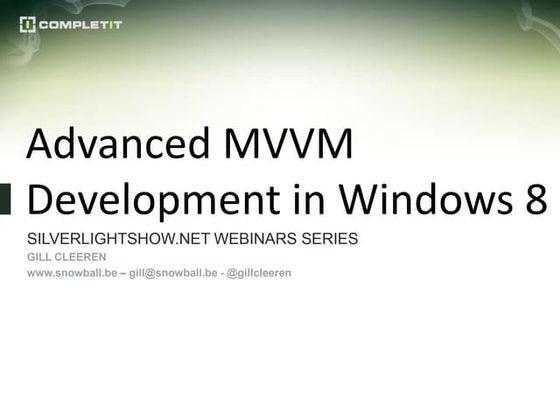 COMPLETIT

Advanced MVVM Development in Windows 8

SILVERLIGHTSHOW.NET WEBINARS SERIES

GILL CLEEREN

www.snowball.be – gill@snowball.be - @gillcleeren